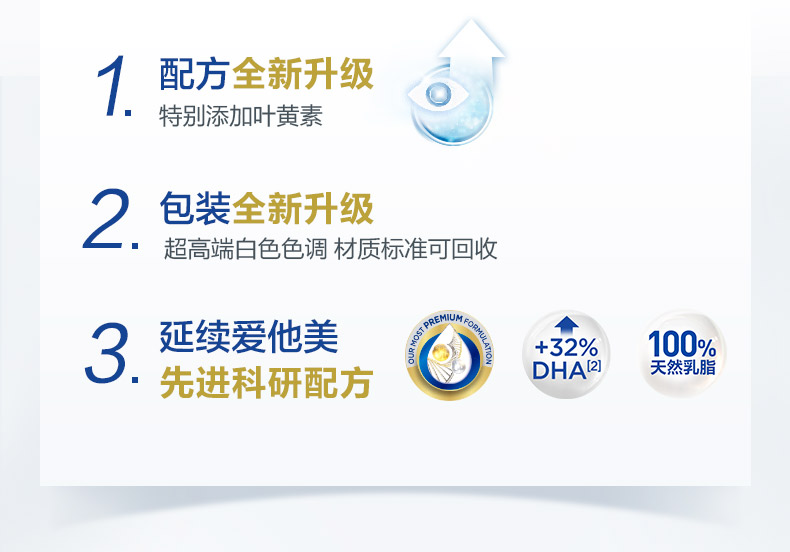 1. 配方全新升级
特别添加叶黄素

2. 包装全新升级
超高端白色色调 材质标准可回收

3. 延续爱他美
先进科研配方

OUR MOST PREMIUM FORMULATION

+32%
DHA[2]

100%
天然乳脂